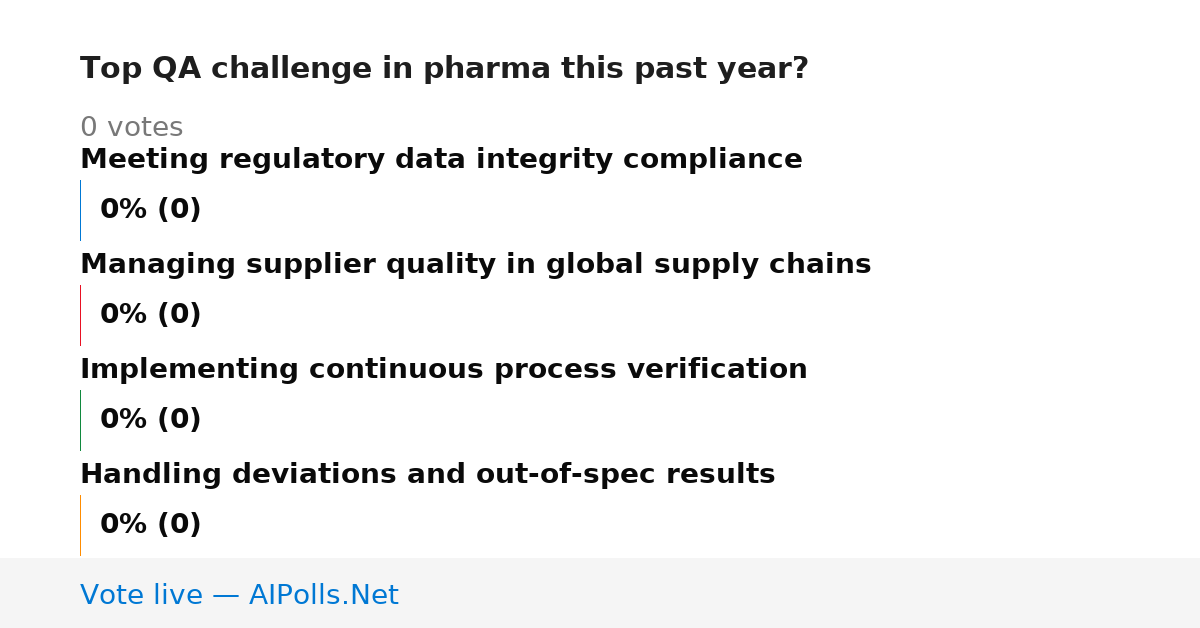 Top QA challenge in pharma this past year?

0 votes

Meeting regulatory data integrity compliance

0% (0)

Managing supplier quality in global supply chains

0% (0)

Implementing continuous process verification

0% (0)

Handling deviations and out-of-spec results

0% (0)

Vote live — AIPolls.Net